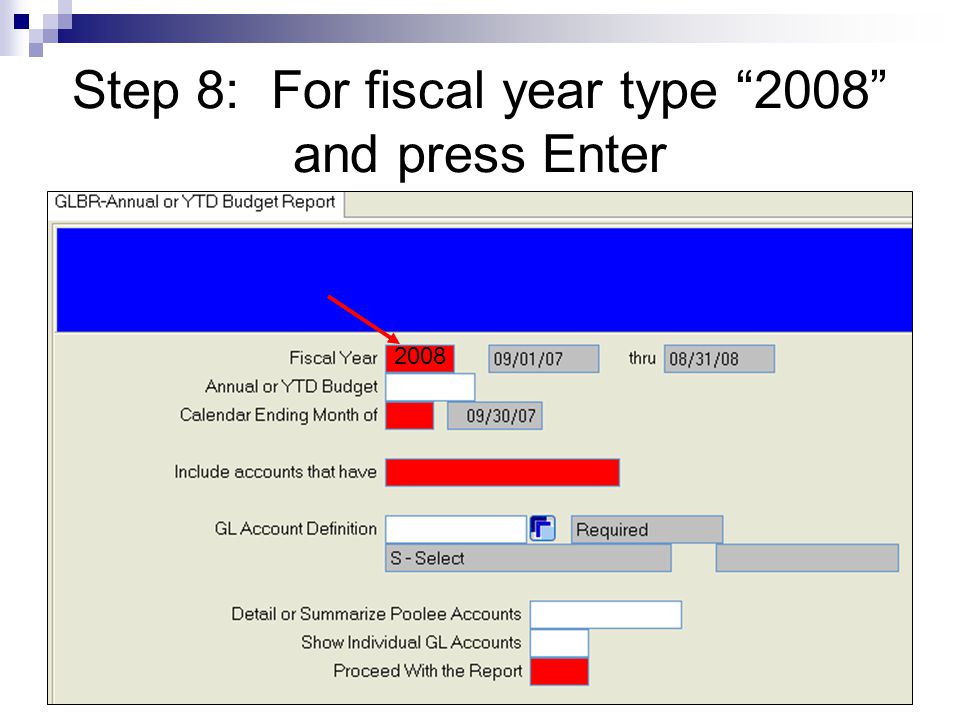 Step 8: For fiscal year type “2008” and press Enter

GLBR-Annual or YTD Budget Report

Fiscal Year 2008 09/01/07 thru 08/31/08

Annual or YTD Budget

Calendar Ending Month of 09/30/07

Include accounts that have

GL Account Definition Required

S - Select

Detail or Summarize Poolee Accounts

Show Individual GL Accounts

Proceed With the Report